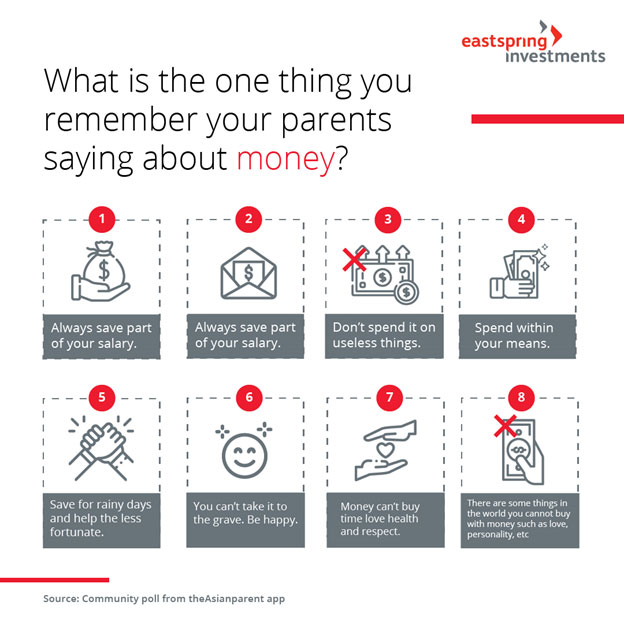 eastspring investments

What is the one thing you remember your parents saying about money?

1
Always save part of your salary.

2
Always save part of your salary.

3
Don't spend it on useless things.

4
Spend within your means.

5
Save for rainy days and help the less fortunate.

6
You can't take it to the grave. Be happy.

7
Money can't buy time love health and respect.

8
There are some things in the world you cannot buy with money such as love, personality, etc

Source: Community poll from theAsianparent app